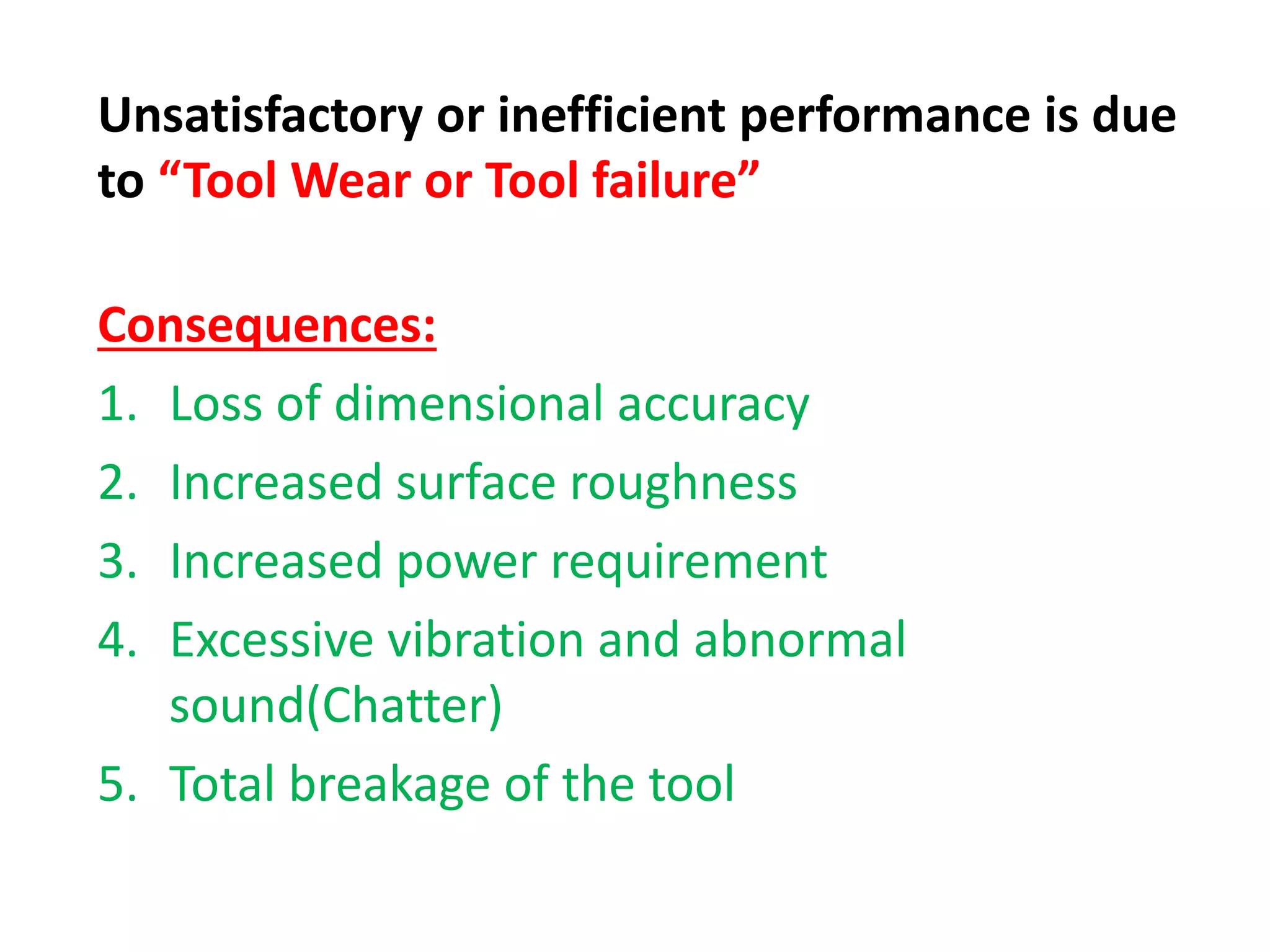 Unsatisfactory or inefficient performance is due to “Tool Wear or Tool failure”

Consequences:

1. Loss of dimensional accuracy
2. Increased surface roughness
3. Increased power requirement
4. Excessive vibration and abnormal sound(Chatter)
5. Total breakage of the tool